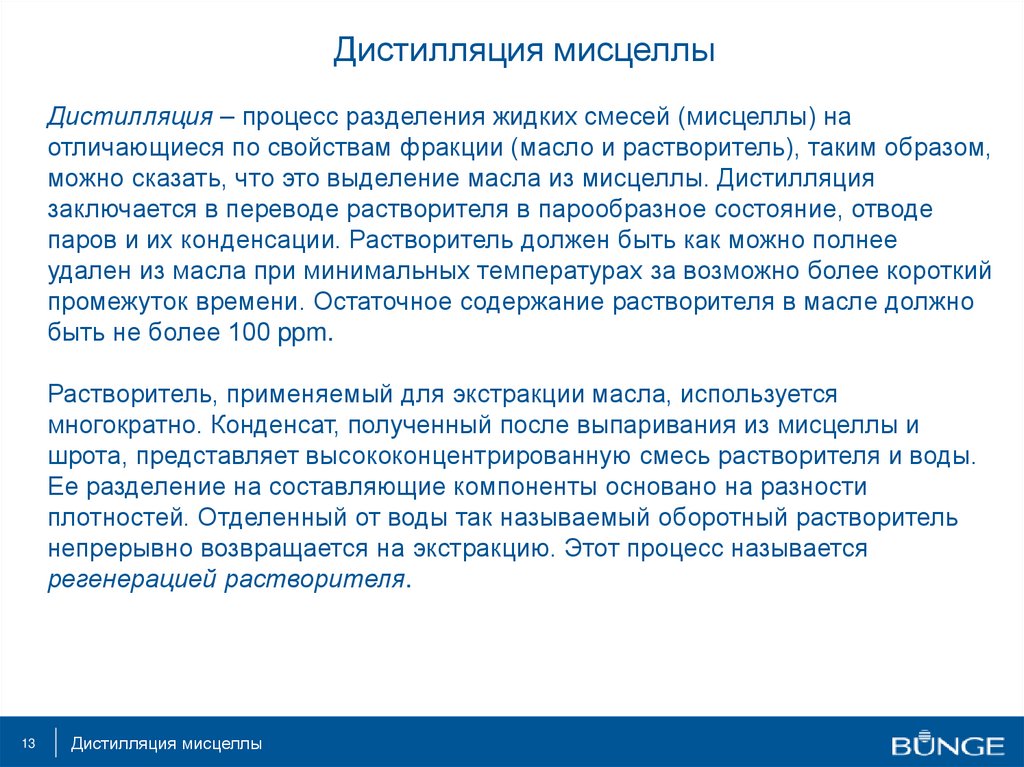 Дистилляция мисцеллы

Дистилляция – процесс разделения жидких смесей (мисцеллы) на отличающиеся по свойствам фракции (масло и растворитель), таким образом, можно сказать, что это выделение масла из мисцеллы. Дистилляция заключается в переводе растворителя в парообразное состояние, отводе паров и их конденсации. Растворитель должен быть как можно полнее удален из масла при минимальных температурах за возможно более короткий промежуток времени. Остаточное содержание растворителя в масле должно быть не более 100 ppm.

Растворитель, применяемый для экстракции масла, используется многократно. Конденсат, полученный после выпаривания из мисцеллы и шрота, представляет высококонцентрированную смесь растворителя и воды. Ее разделение на составляющие компоненты основано на разности плотностей. Отделенный от воды так называемый оборотный растворитель непрерывно возвращается на экстракцию. Этот процесс называется регенерацией растворителя.

13 Дистилляция мисцеллы

BUNGE